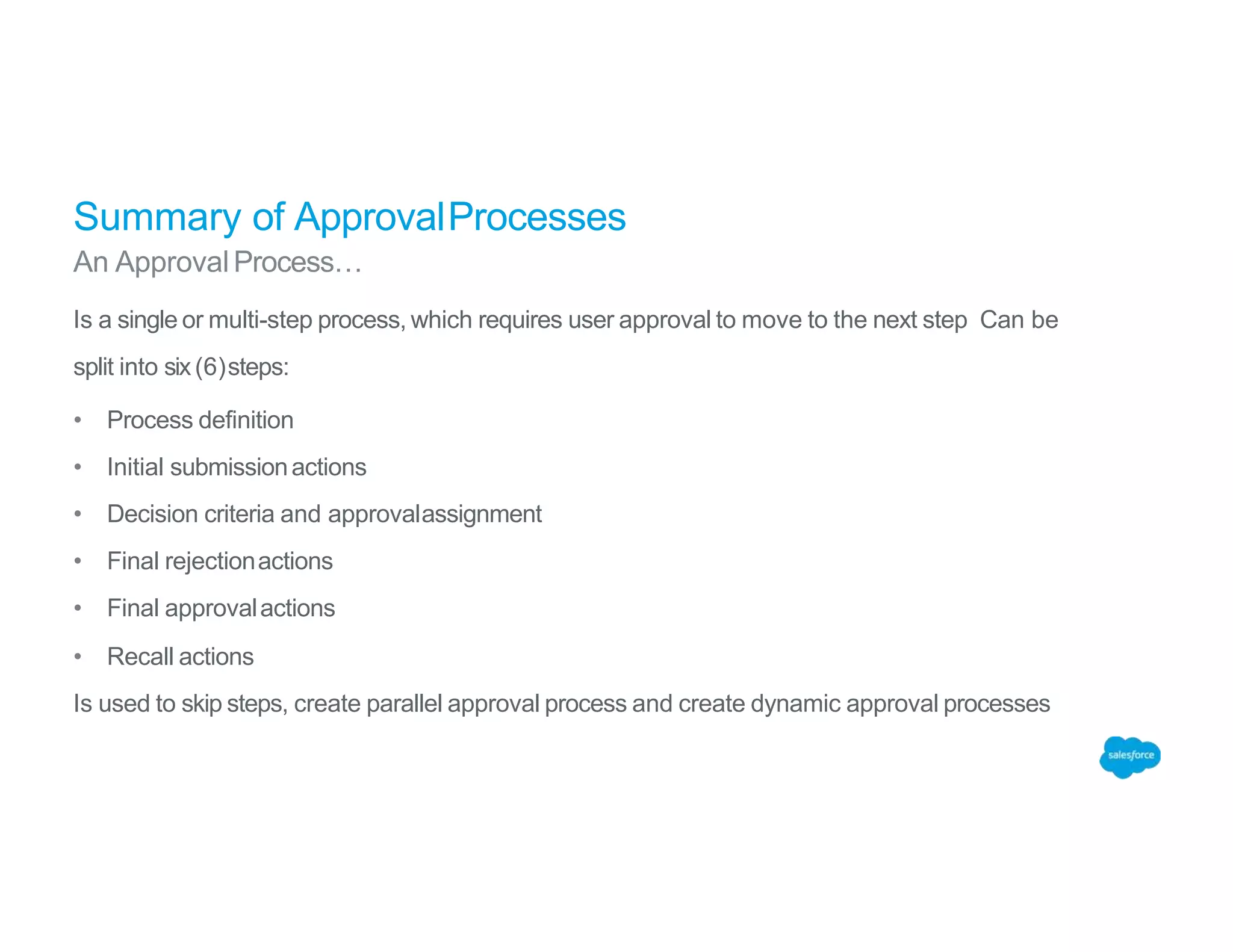 Summary of Approval Processes

An Approval Process…

Is a single or multi-step process, which requires user approval to move to the next step Can be split into six (6) steps:

• Process definition
• Initial submission actions
• Decision criteria and approval assignment
• Final rejection actions
• Final approval actions
• Recall actions

Is used to skip steps, create parallel approval process and create dynamic approval processes

salesforce